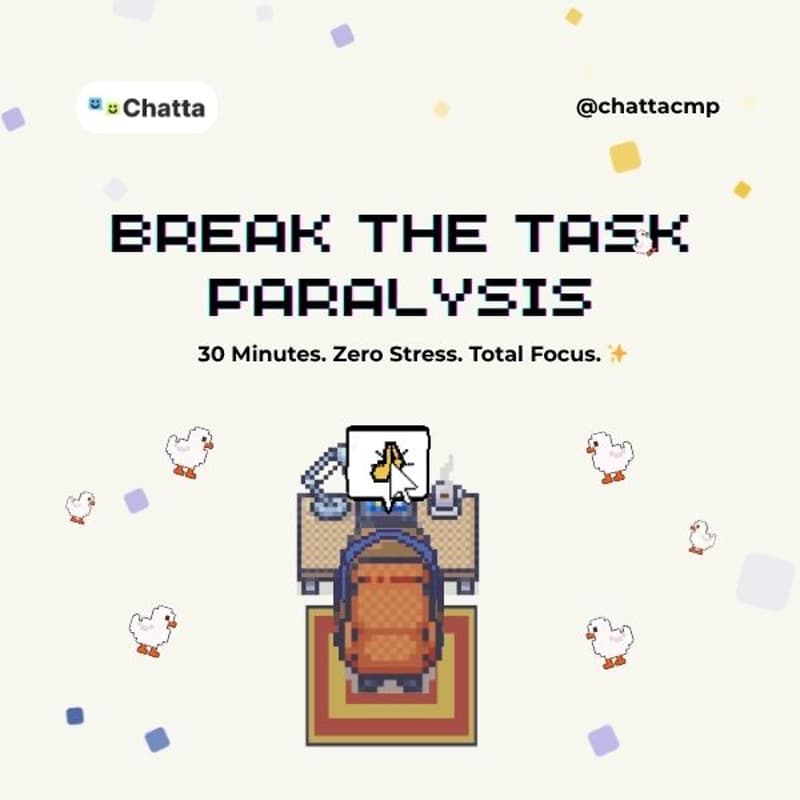 Chatta

@chattacmp

BREAK THE TASK PARALYSIS

30 Minutes. Zero Stress. Total Focus. ✨